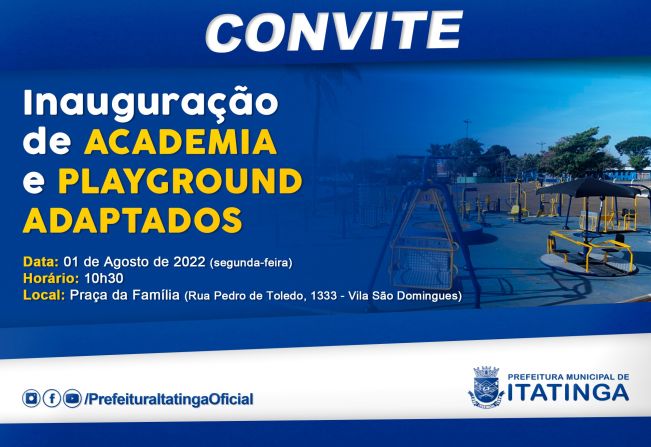 CONVITE

Inauguração de ACADEMIA e PLAYGROUND ADAPTADOS

Data: 01 de Agosto de 2022 (segunda-feira)
Horário: 10h30
Local: Praça da Família (Rua Pedro de Toledo, 1333 - Vila São Domingues)

/PrefeituraItatingaOficial

PREFEITURA MUNICIPAL DE
ITATINGA